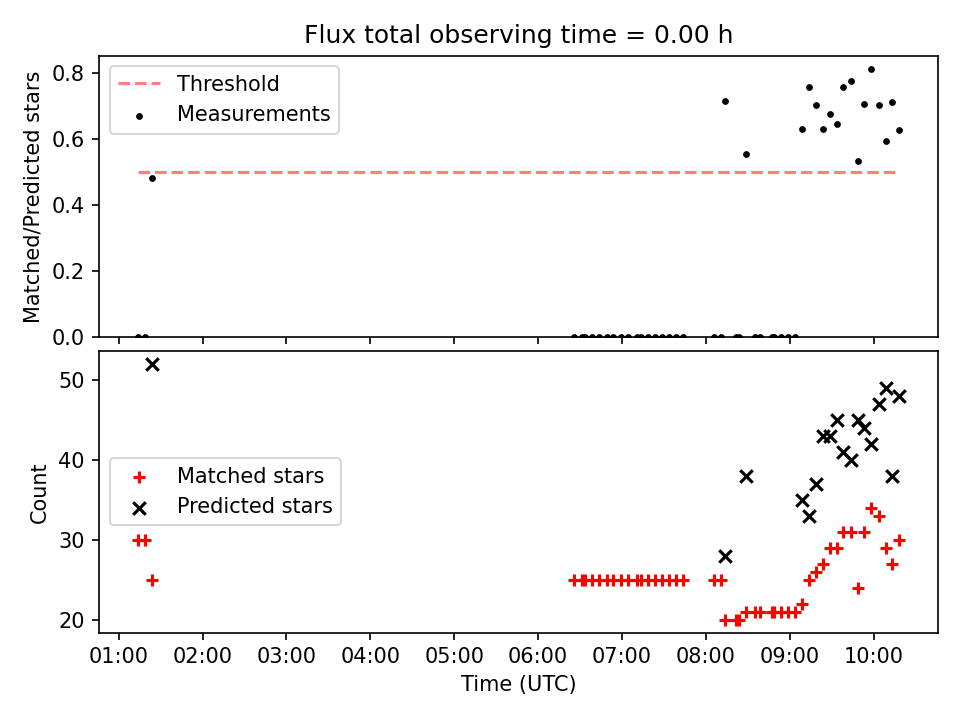 Flux total observing time = 0.00 h

Matched/Predicted stars

0.8
0.6
0.4
0.2
0.0

Threshold
Measurements

Count

50
40
30
20

Matched stars
Predicted stars

01:00 02:00 03:00 04:00 05:00 06:00 07:00 08:00 09:00 10:00

Time (UTC)